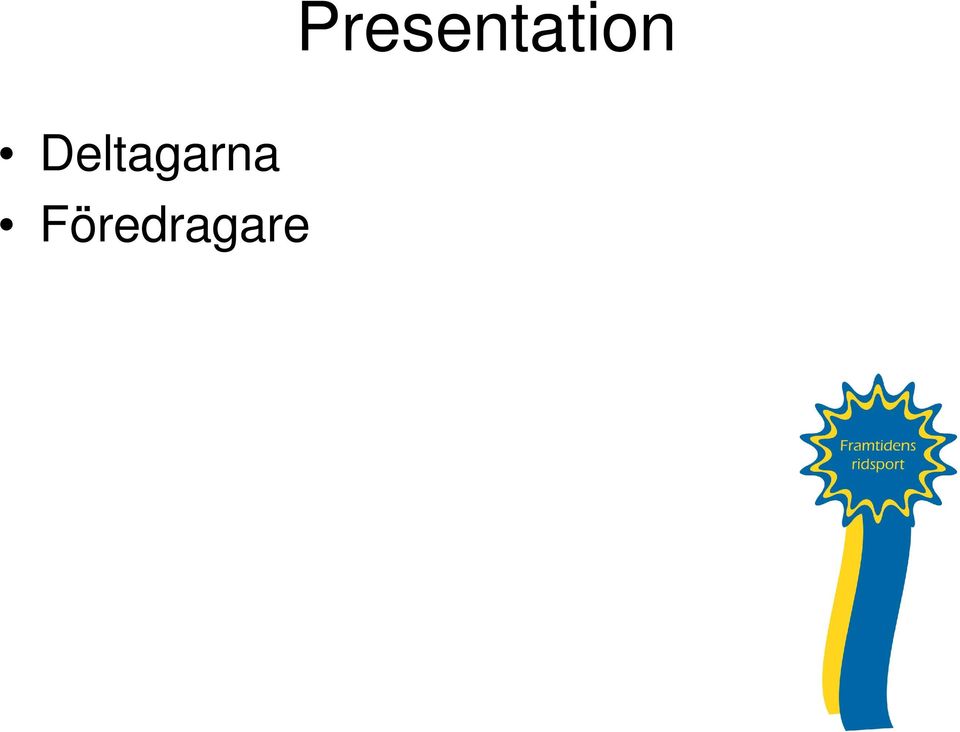 Presentation

• Deltagarna
• Föredragare

Framtidens ridsport